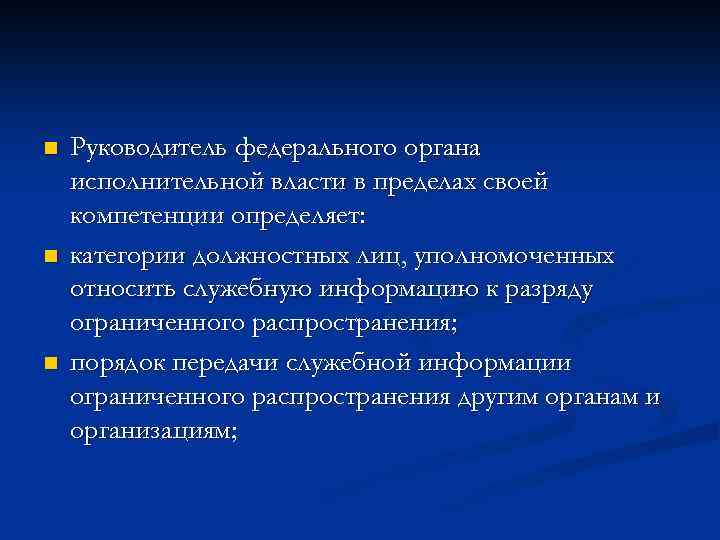 Руководитель федерального органа исполнительной власти в пределах своей компетенции определяет:

категории должностных лиц, уполномоченных относить служебную информацию к разряду ограниченного распространения;

порядок передачи служебной информации ограниченного распространения другим органам и организациям;